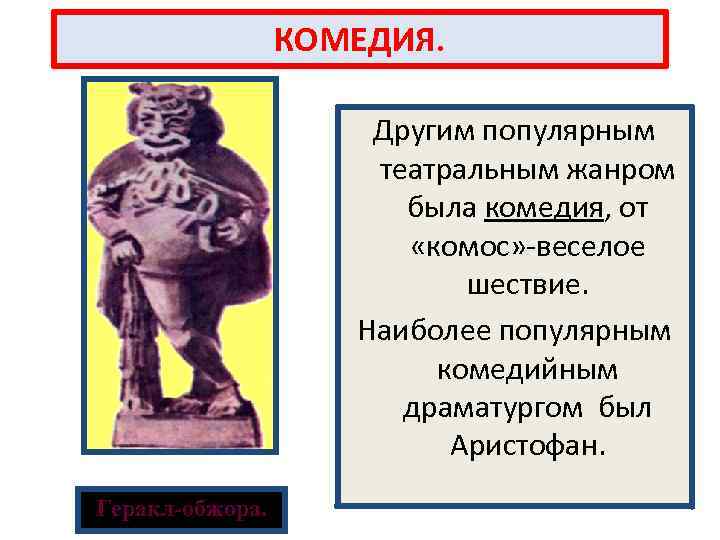 КОМЕДИЯ.

Другим популярным театральным жанром была комедия, от «комос»-веселое шествие.

Наиболее популярным комедийным драматургом был Аристофан.

Геракл-обжора.